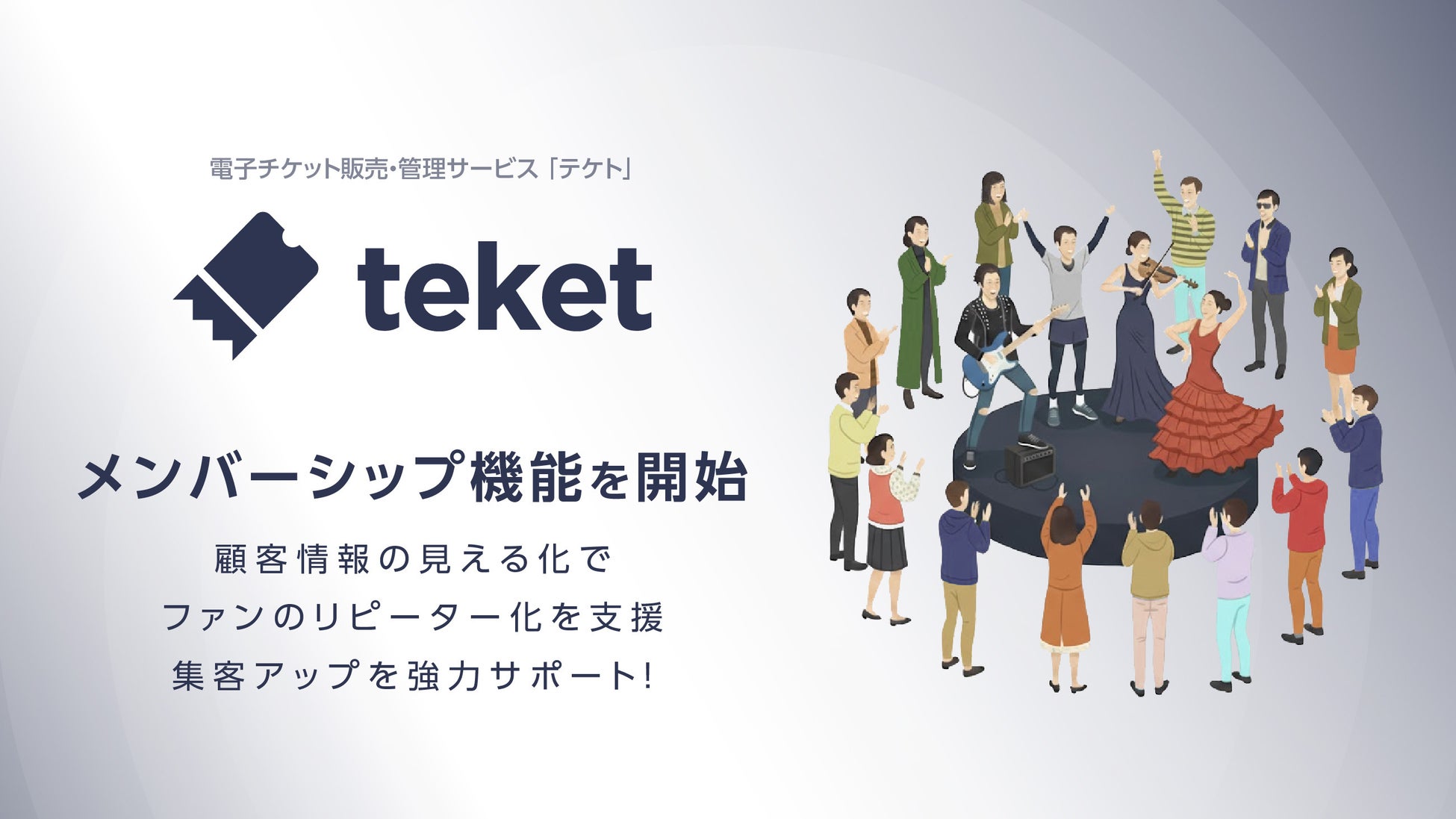 電子チケット販売・管理サービス「テケト」

teket

メンバーシップ機能を開始

顧客情報の見える化で
ファンのリピーター化を支援
集客アップを強力サポート!